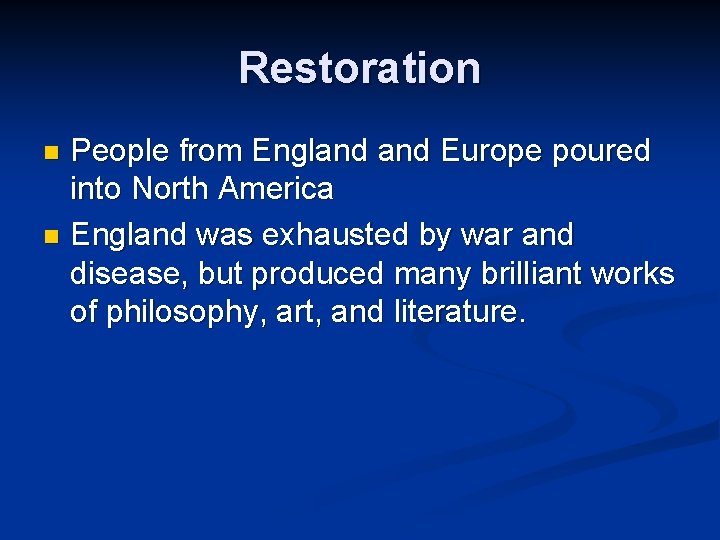 Restoration

People from England and Europe poured into North America

England was exhausted by war and disease, but produced many brilliant works of philosophy, art, and literature.